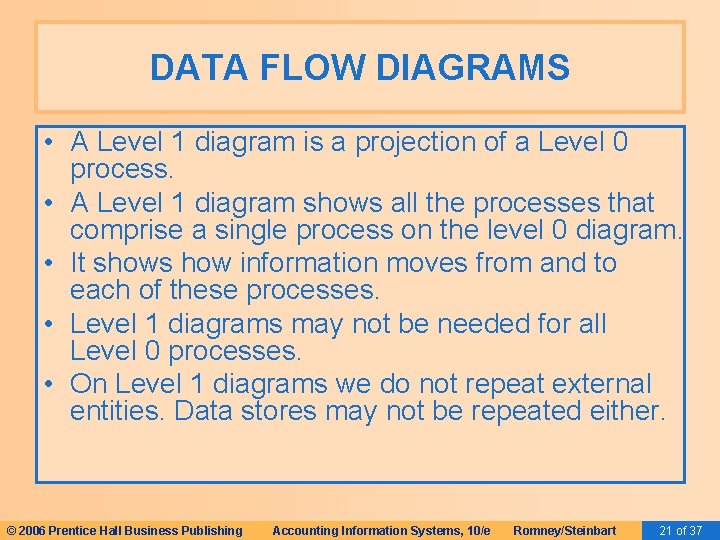 DATA FLOW DIAGRAMS

• A Level 1 diagram is a projection of a Level 0 process.
• A Level 1 diagram shows all the processes that comprise a single process on the level 0 diagram.
• It shows how information moves from and to each of these processes.
• Level 1 diagrams may not be needed for all Level 0 processes.
• On Level 1 diagrams we do not repeat external entities. Data stores may not be repeated either.

© 2006 Prentice Hall Business Publishing Accounting Information Systems, 10/e Romney/Steinbart 21 of 37